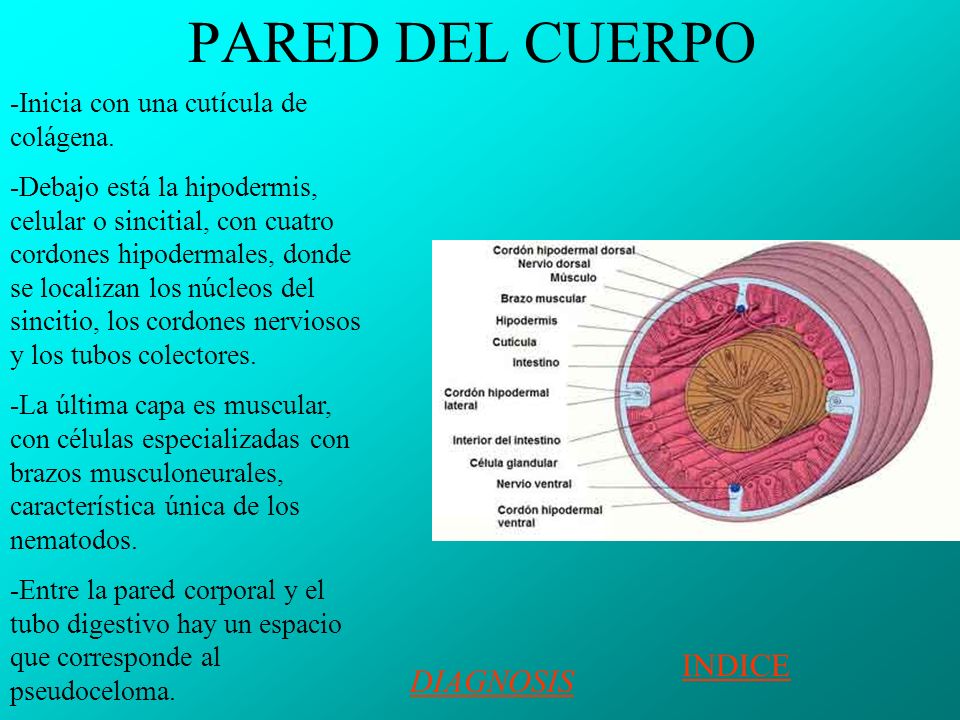 PARED DEL CUERPO

-Inicia con una cutícula de colágena.

-Debajo está la hipodermis, celular o sincitial, con cuatro cordones hipodermales, donde se localizan los núcleos del sincitio, los cordones nerviosos y los tubos colectores.

-La última capa es muscular, con células especializadas con brazos musculoneurales, característica única de los nematodos.

-Entre la pared corporal y el tubo digestivo hay un espacio que corresponde al pseudoceloma.

Cordón hipodermal dorsal
Nervio dorsal
Músculo
Brazo muscular
Hipodermis
Cutícula
Intestino
Cordón hipodermal lateral
Interior del intestino
Célula glandular
Nervio ventral
Cordón hipodermal ventral

DIAGNOSIS

INDICE